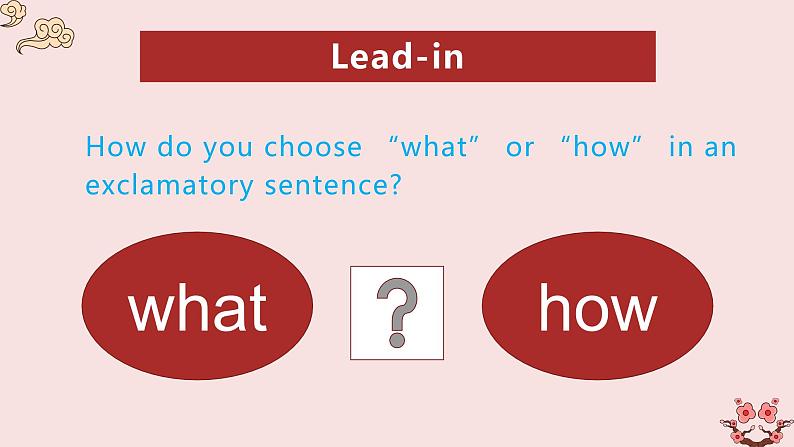 Lead-in

How do you choose “what” or “how” in an exclamatory sentence?

what

?

how